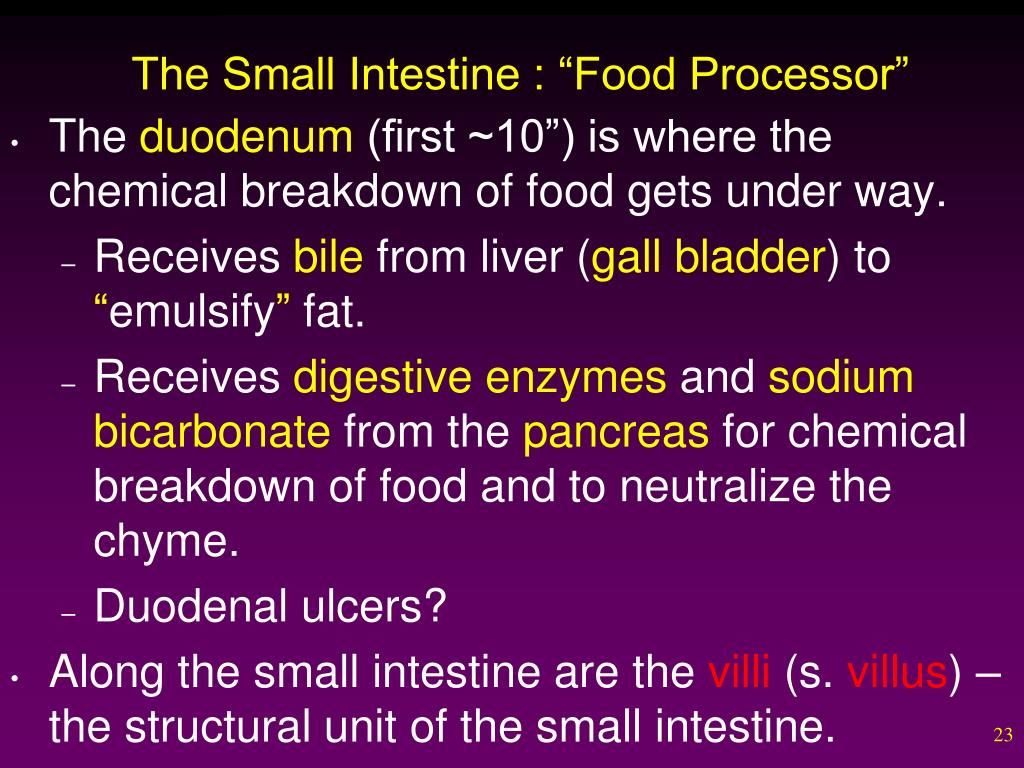 The Small Intestine : “Food Processor”

• The duodenum (first ~10”) is where the chemical breakdown of food gets under way.
– Receives bile from liver (gall bladder) to “emulsify” fat.
– Receives digestive enzymes and sodium bicarbonate from the pancreas for chemical breakdown of food and to neutralize the chyme.
– Duodenal ulcers?

• Along the small intestine are the villi (s. villus) – the structural unit of the small intestine.

23